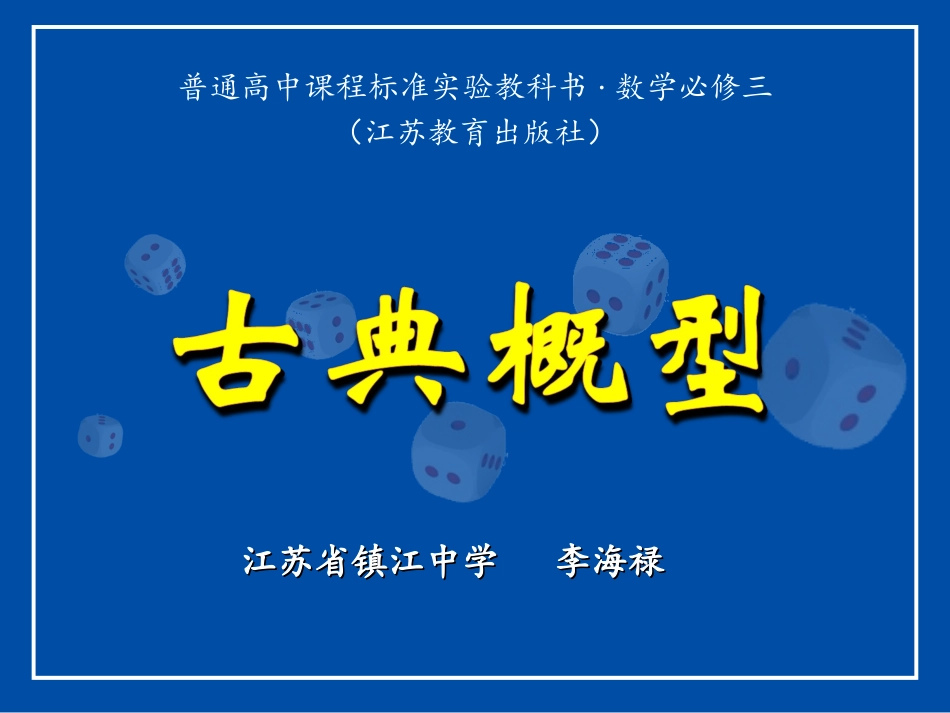 普通高中课程标准实验教科书 · 数学必修三
（江苏教育出版社）

古典概型

江苏省镇江中学　李海禄